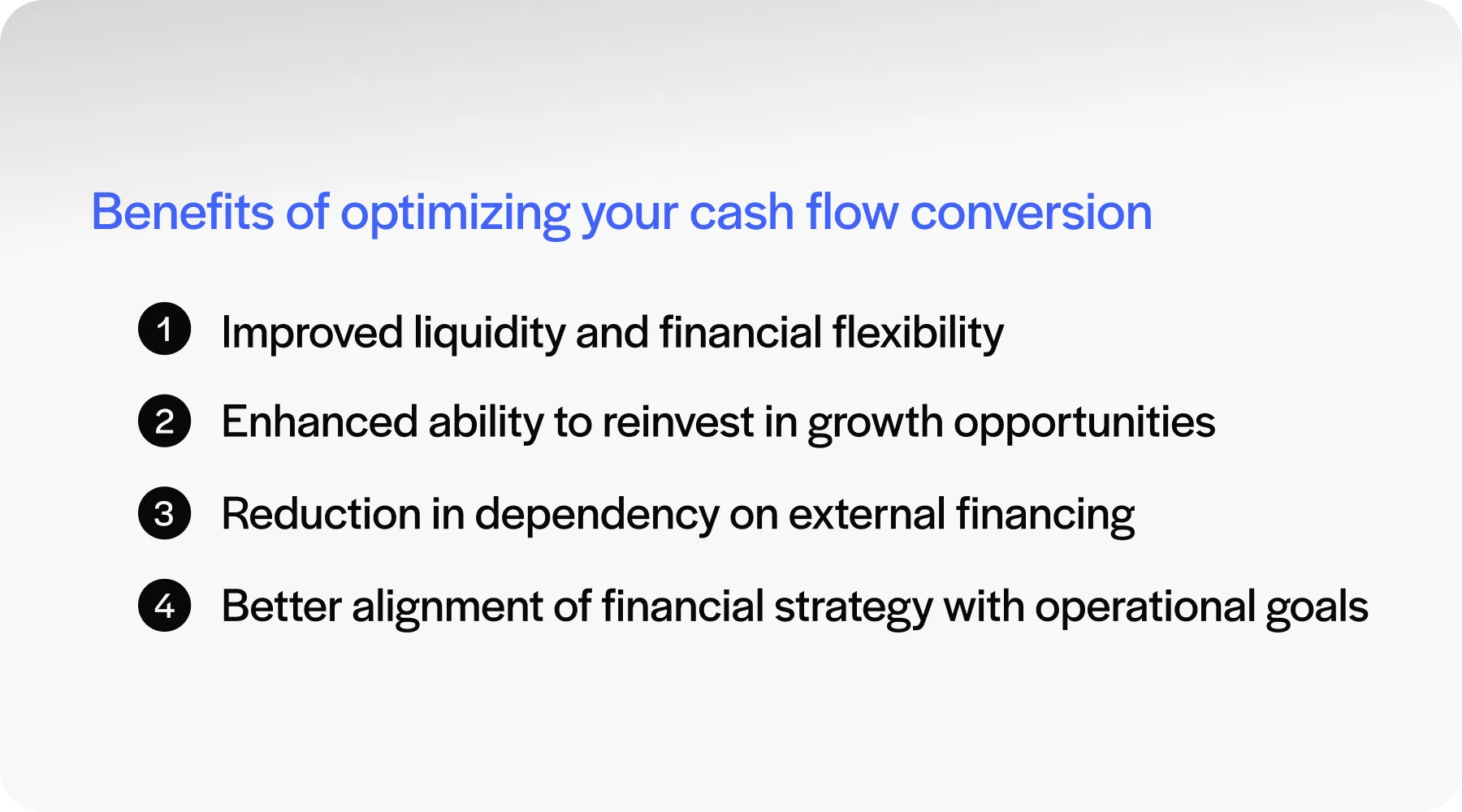 Benefits of optimizing your cash flow conversion

1 Improved liquidity and financial flexibility

2 Enhanced ability to reinvest in growth opportunities

3 Reduction in dependency on external financing

4 Better alignment of financial strategy with operational goals